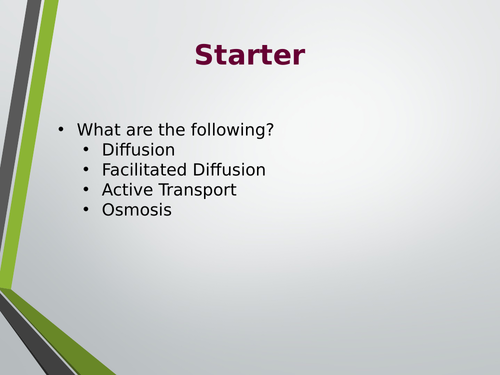 Starter

• What are the following?
  • Diffusion
  • Facilitated Diffusion
  • Active Transport
  • Osmosis